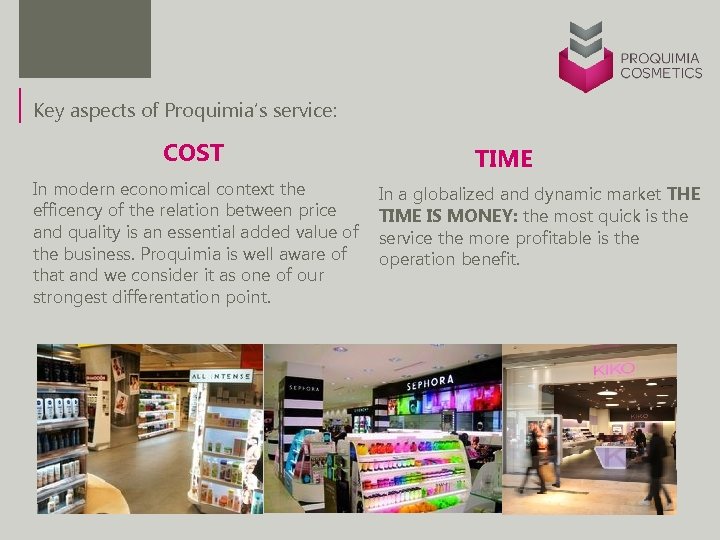 PROQUIMIA COSMETICS

Key aspects of Proquimia's service:

COST

In modern economical context the efficency of the relation between price and quality is an essential added value of the business. Proquimia is well aware of that and we consider it as one of our strongest differentation point.

TIME

In a globalized and dynamic market THE TIME IS MONEY: the most quick is the service the more profitable is the operation benefit.

ALL INTENSE

SEPHORA

SEPHORA

KIKO

KIKO